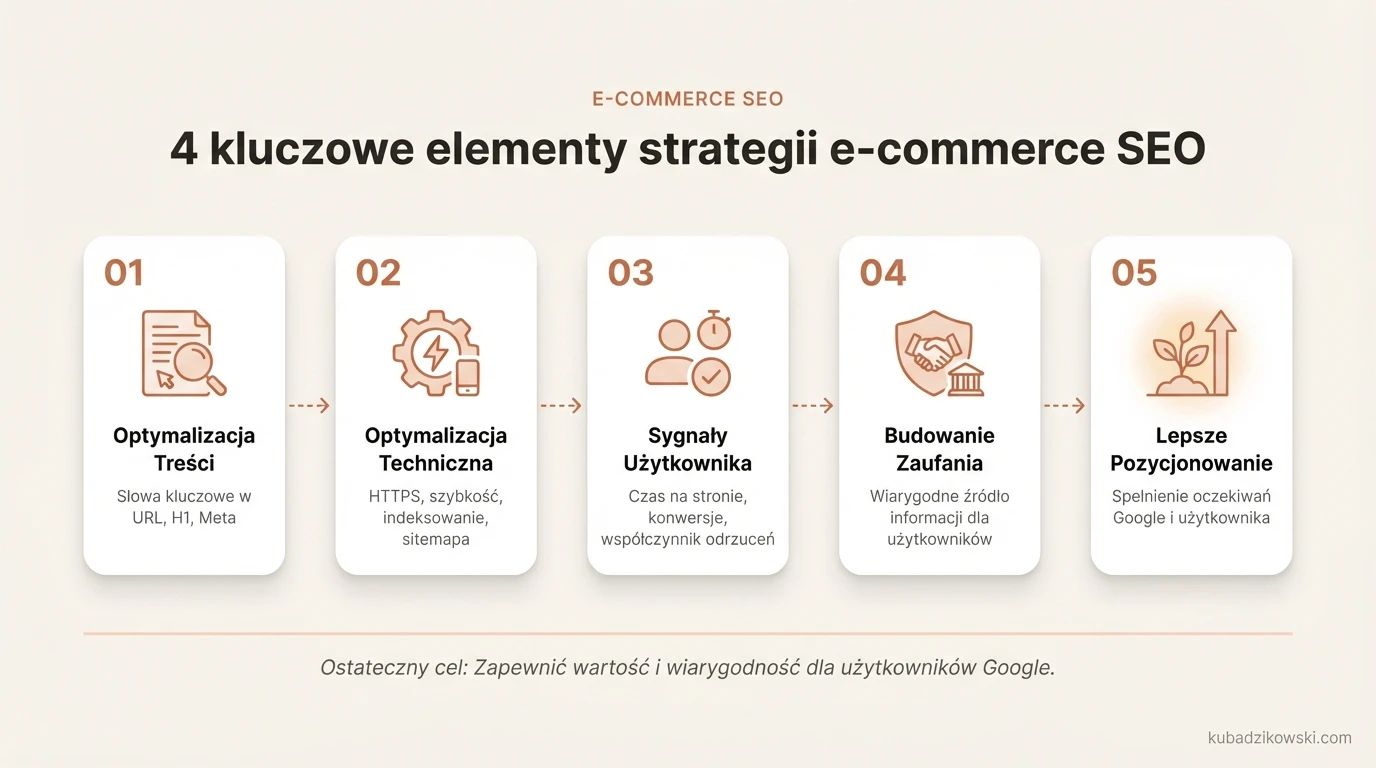 E-COMMERCE SEO

4 kluczowe elementy strategii e-commerce SEO

01

Optymalizacja Treści

Słowa kluczowe w URL, H1, Meta

02

Optymalizacja Techniczna

HTTPS, szybkość, indeksowanie, sitemapa

03

Sygnały Użytkownika

Czas na stronie, konwersje, współczynnik odrzuceń

04

Budowanie Zaufania

Wiarygodne źródło informacji dla użytkowników

05

Lepsze Pozycjonowanie

Spełnienie oczekiwań Google i użytkownika

Ostateczny cel: Zapewnić wartość i wiarygodność dla użytkowników Google.

kubadzikowski.com